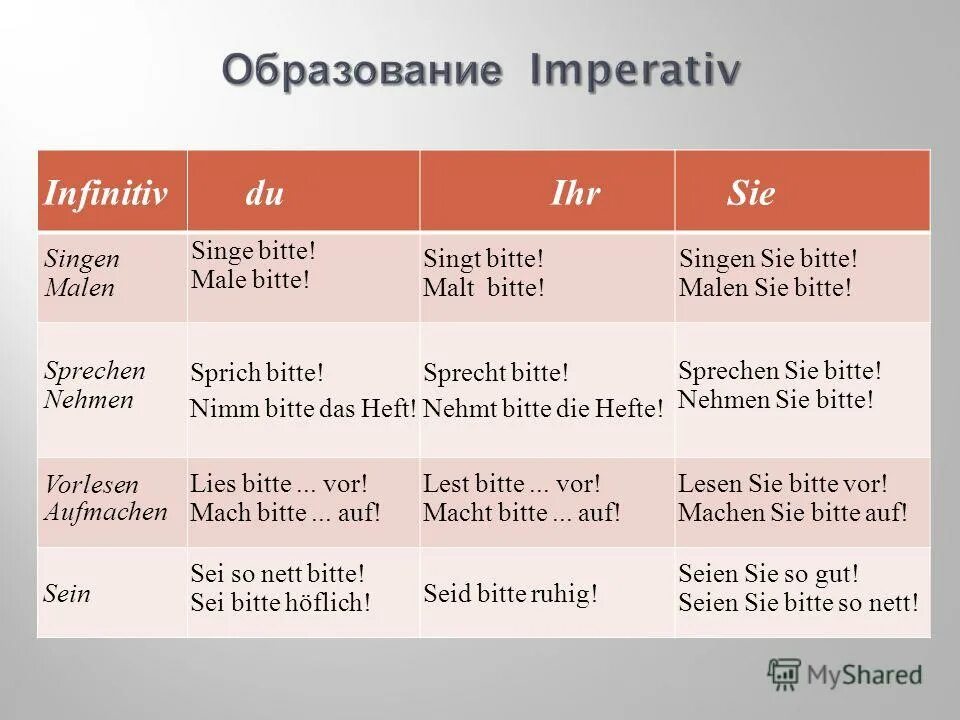 Образование Imperativ

| Infinitiv | du | Ihr | Sie |
|---|---|---|---|
| Singen Malen | Singe bitte! Male bitte! | Singt bitte! Malt bitte! | Singen Sie bitte! Malen Sie bitte! |
| Sprechen Nehmen | Sprich bitte! Nimm bitte das Heft! | Sprecht bitte! Nehmt bitte die Hefte! | Sprechen Sie bitte! Nehmen Sie bitte! |
| Vorlesen Aufmachen | Lies bitte ... vor! Mach bitte ... auf! | Lest bitte ... vor! Macht bitte ... auf! | Lesen Sie bitte vor! Machen Sie bitte auf! |
| Sein | Sei so nett bitte! Sei bitte höflich! | Seid bitte ruhig! | Seien Sie so gut! Seien Sie bitte so nett! |

MyShared